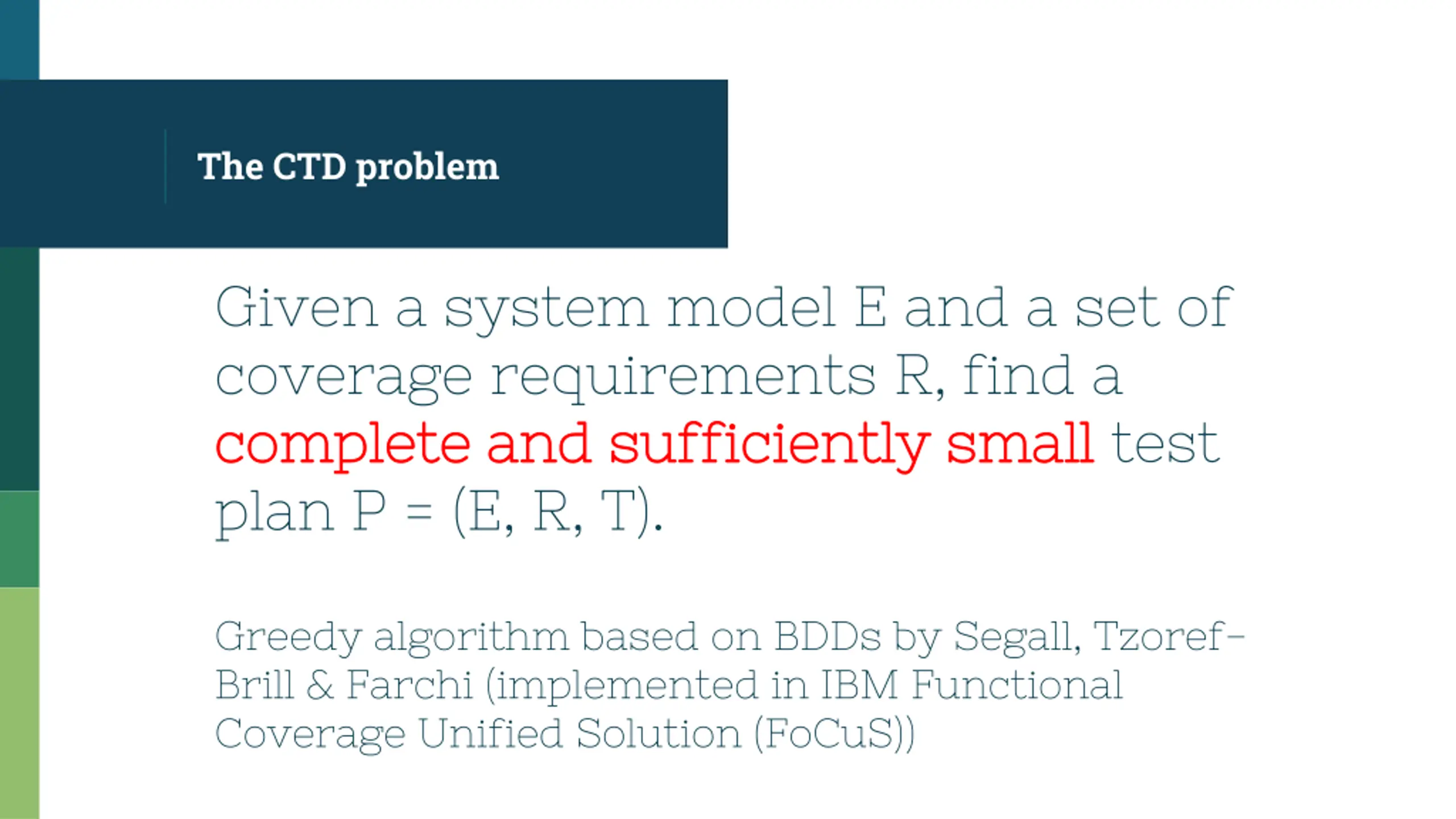 The CTD problem

Given a system model E and a set of coverage requirements R, find a complete and sufficiently small test plan P = (E, R, T).

Greedy algorithm based on BDDs by Segall, Tzoref-Brill & Farchi (implemented in IBM Functional Coverage Unified Solution (FoCuS))